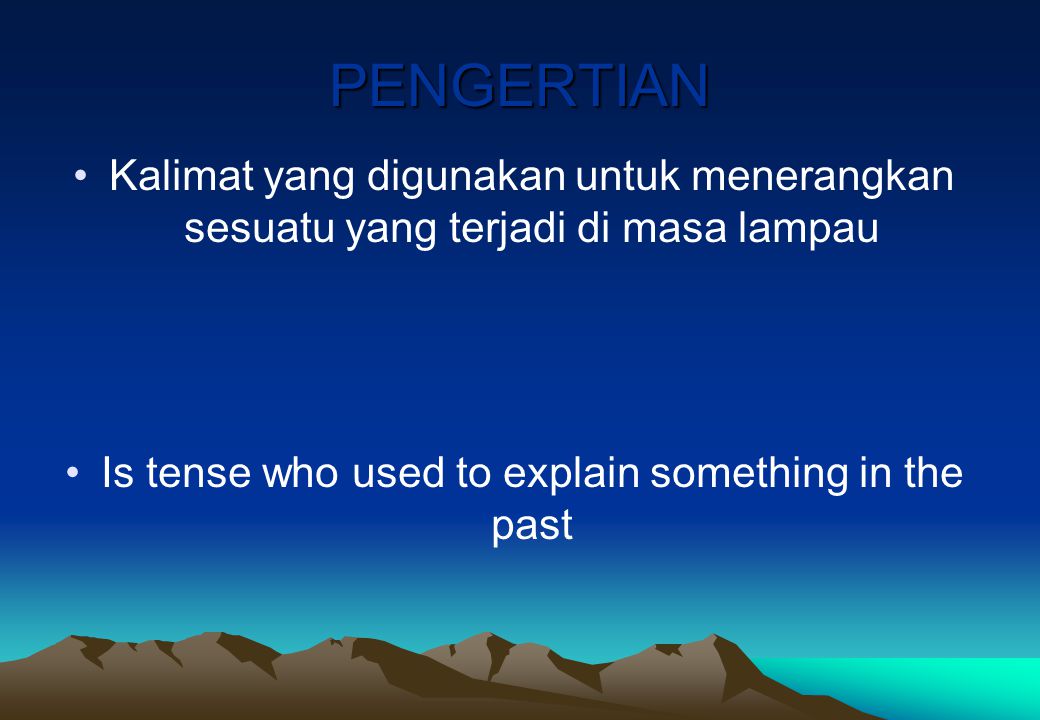 PENGERTIAN

• Kalimat yang digunakan untuk menerangkan sesuatu yang terjadi di masa lampau

• Is tense who used to explain something in the past